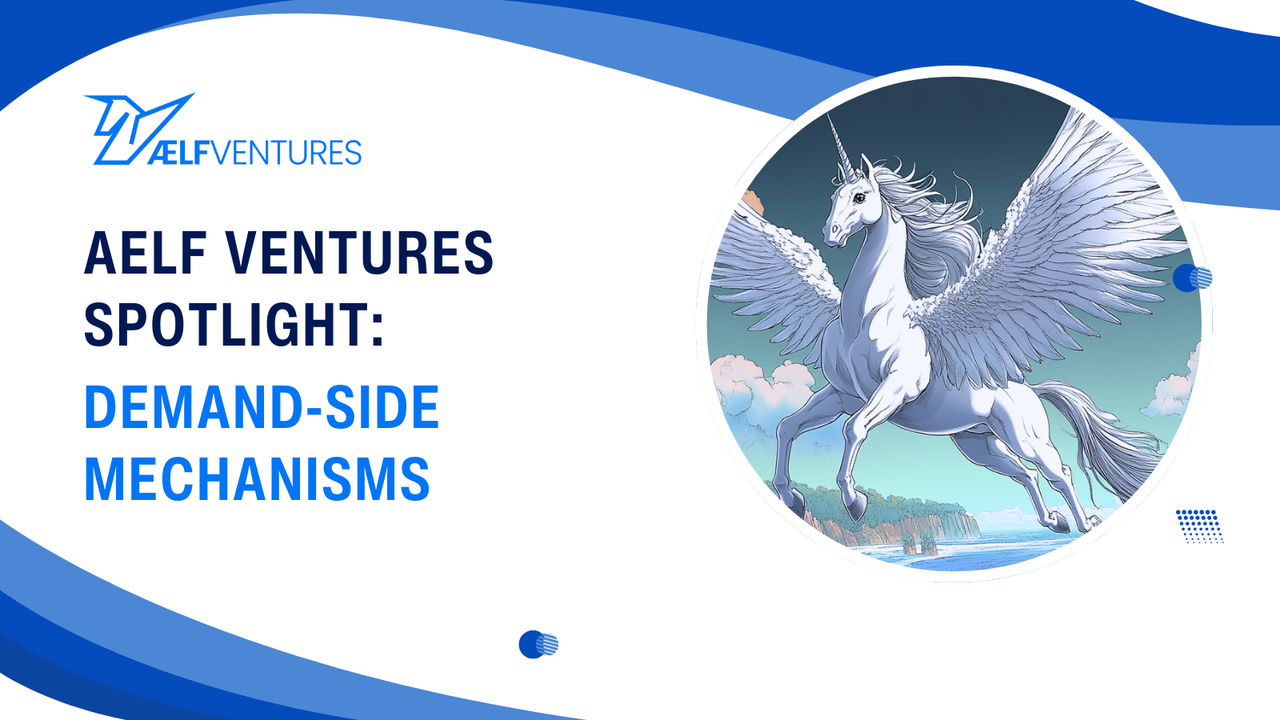 ÆLFVENTURES

AELF VENTURES SPOTLIGHT:

DEMAND-SIDE MECHANISMS